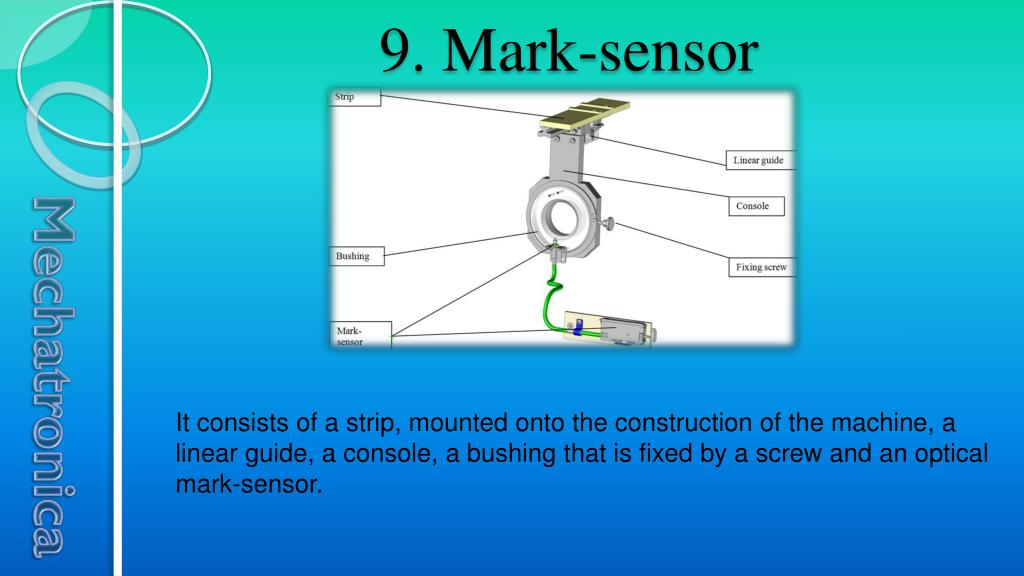 Mechatronica

9. Mark-sensor

Strip

Linear guide

Console

Bushing

Fixing screw

Mark-sensor

It consists of a strip, mounted onto the construction of the machine, a linear guide, a console, a bushing that is fixed by a screw and an optical mark-sensor.